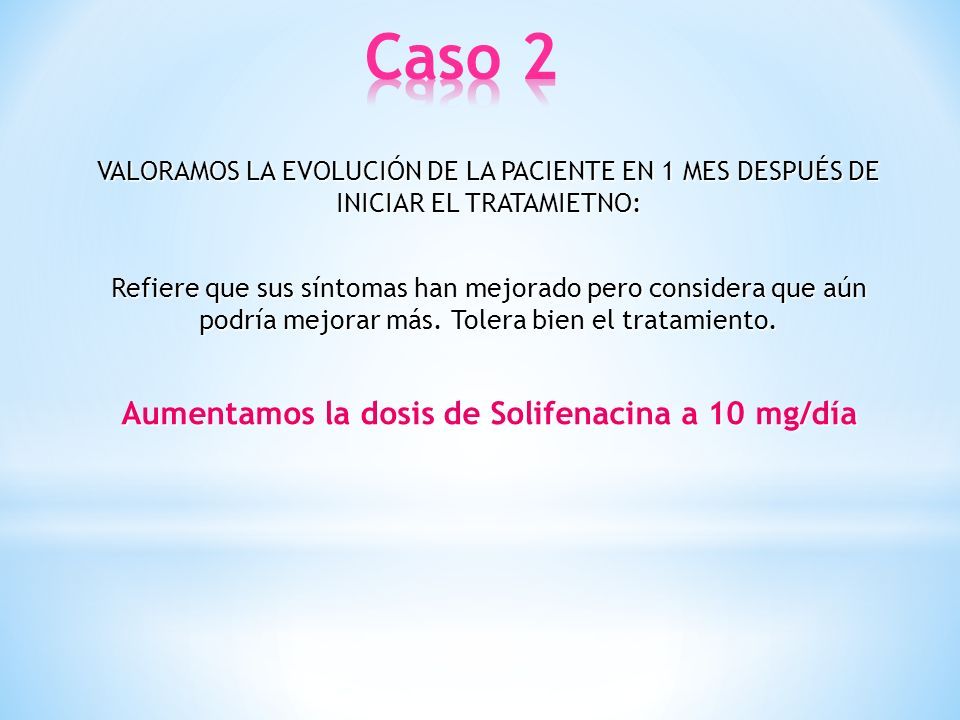 Caso 2

VALORAMOS LA EVOLUCIÓN DE LA PACIENTE EN 1 MES DESPUÉS DE INICIAR EL TRATAMIETNO:

Refiere que sus síntomas han mejorado pero considera que aún podría mejorar más. Tolera bien el tratamiento.

Aumentamos la dosis de Solifenacina a 10 mg/día